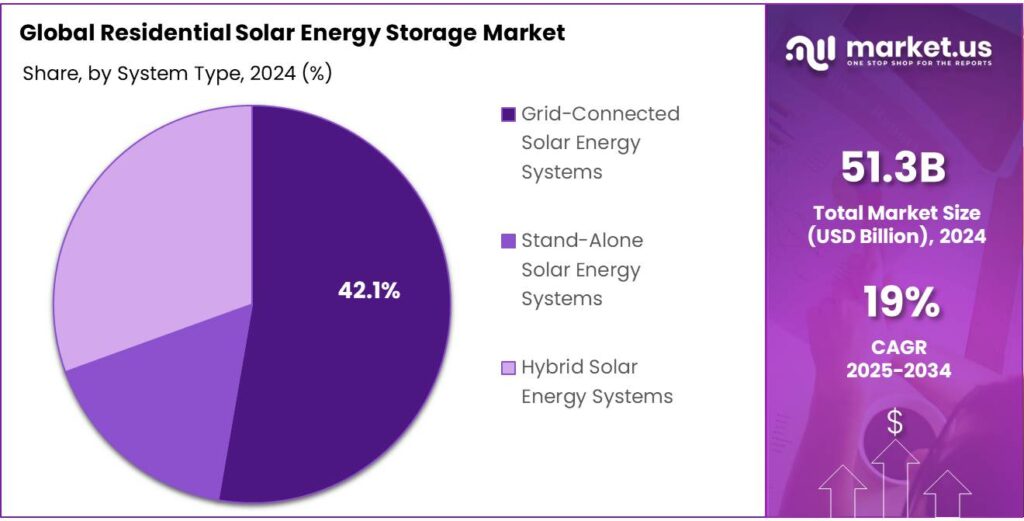 Global Residential Solar Energy Storage Market

Share, by System Type, 2024 (%)

42.1%

Grid-Connected Solar Energy Systems

Stand-Alone Solar Energy Systems

Hybrid Solar Energy Systems

market.us
ONE STOP SHOP FOR THE REPORTS

51.3B

Total Market Size (USD Billion), 2024

19%

CAGR 2025-2034

$